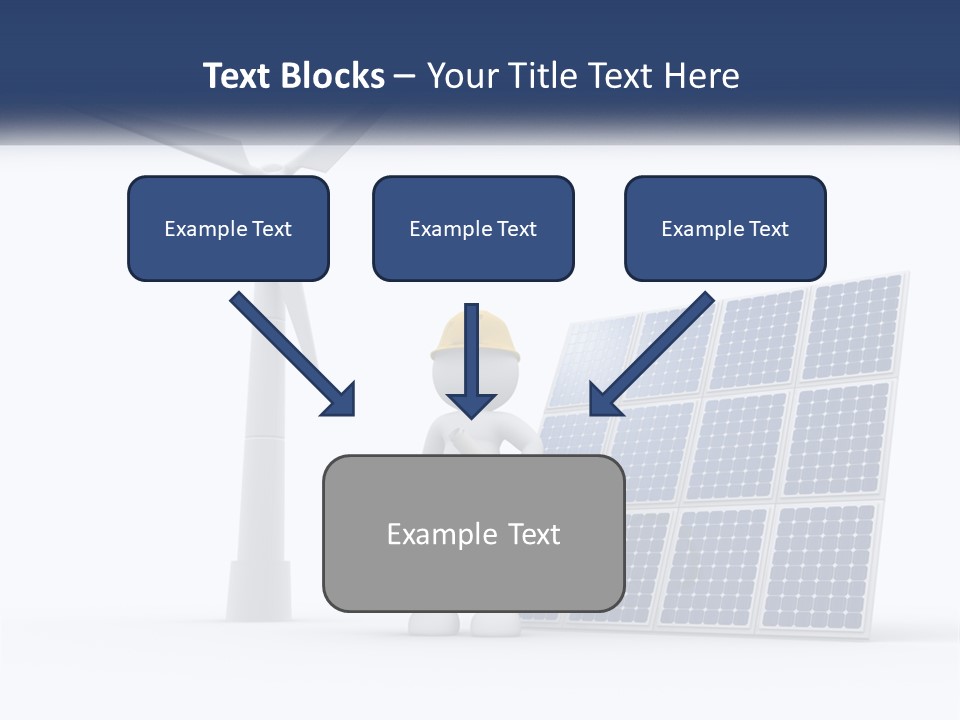 Text Blocks – Your Title Text Here

Example Text

Example Text

Example Text

Example Text